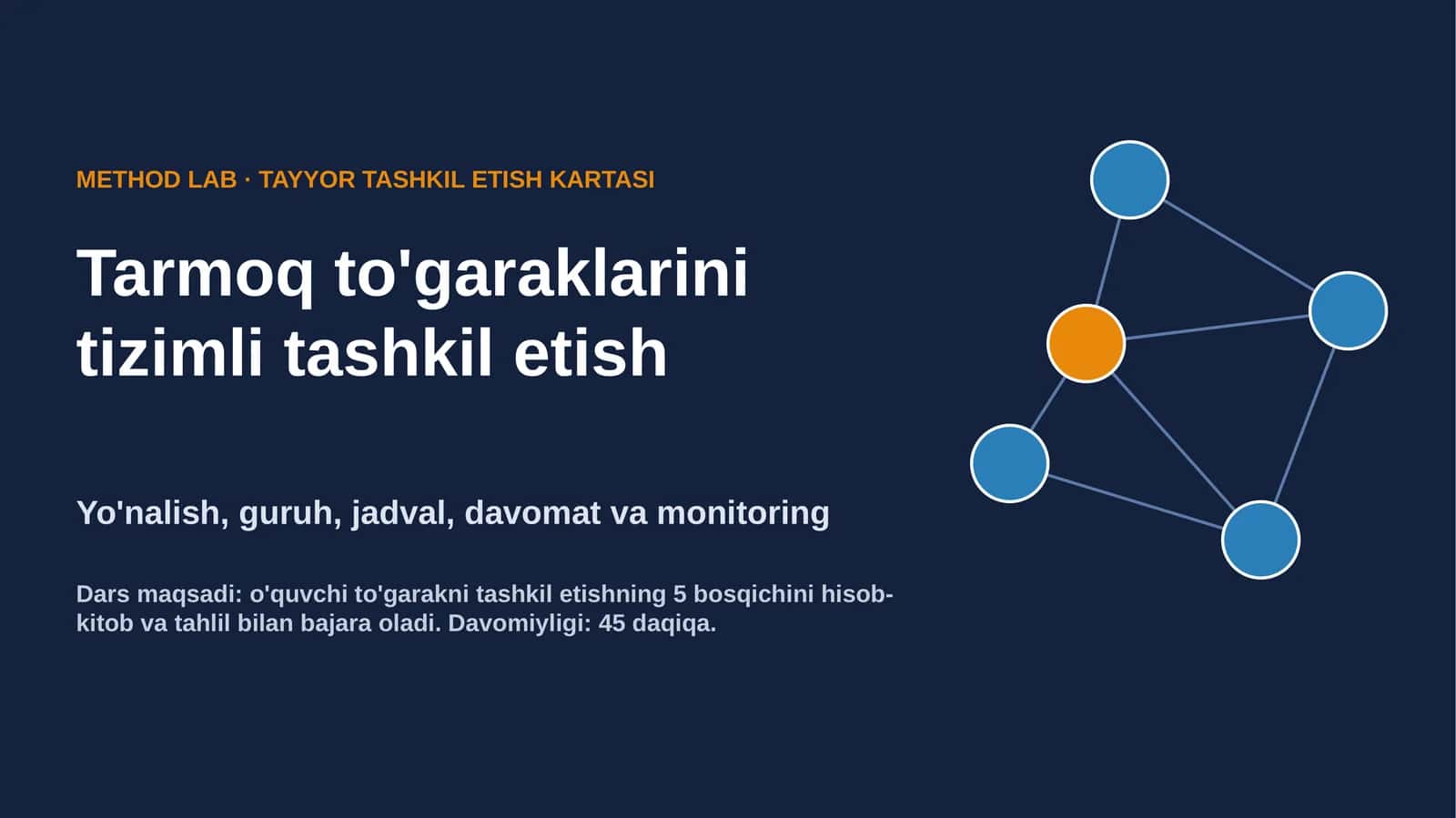 METHOD LAB · TAYYOR TASHKIL ETISH KARTASI

Tarmoq to'garaklarini tizimli tashkil etish

Yo'nalish, guruh, jadval, davomat va monitoring

Dars maqsadi: o'quvchi to'garakni tashkil etishning 5 bosqichini hisob-kitob va tahlil bilan bajara oladi. Davomiyligi: 45 daqiqa.